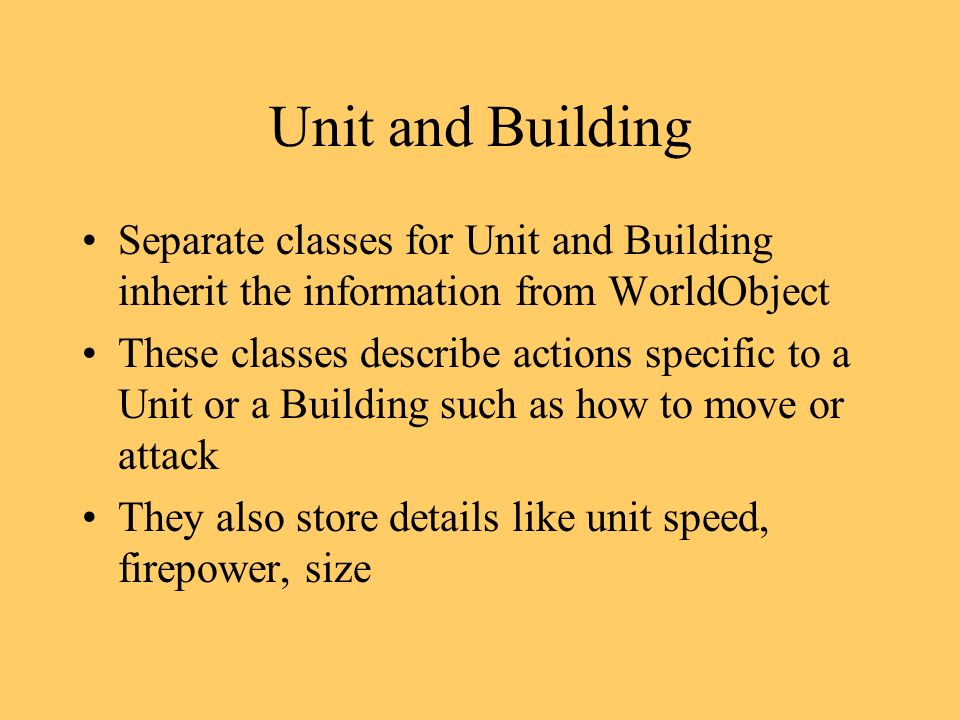 Unit and Building

• Separate classes for Unit and Building inherit the information from WorldObject
• These classes describe actions specific to a Unit or a Building such as how to move or attack
• They also store details like unit speed, firepower, size